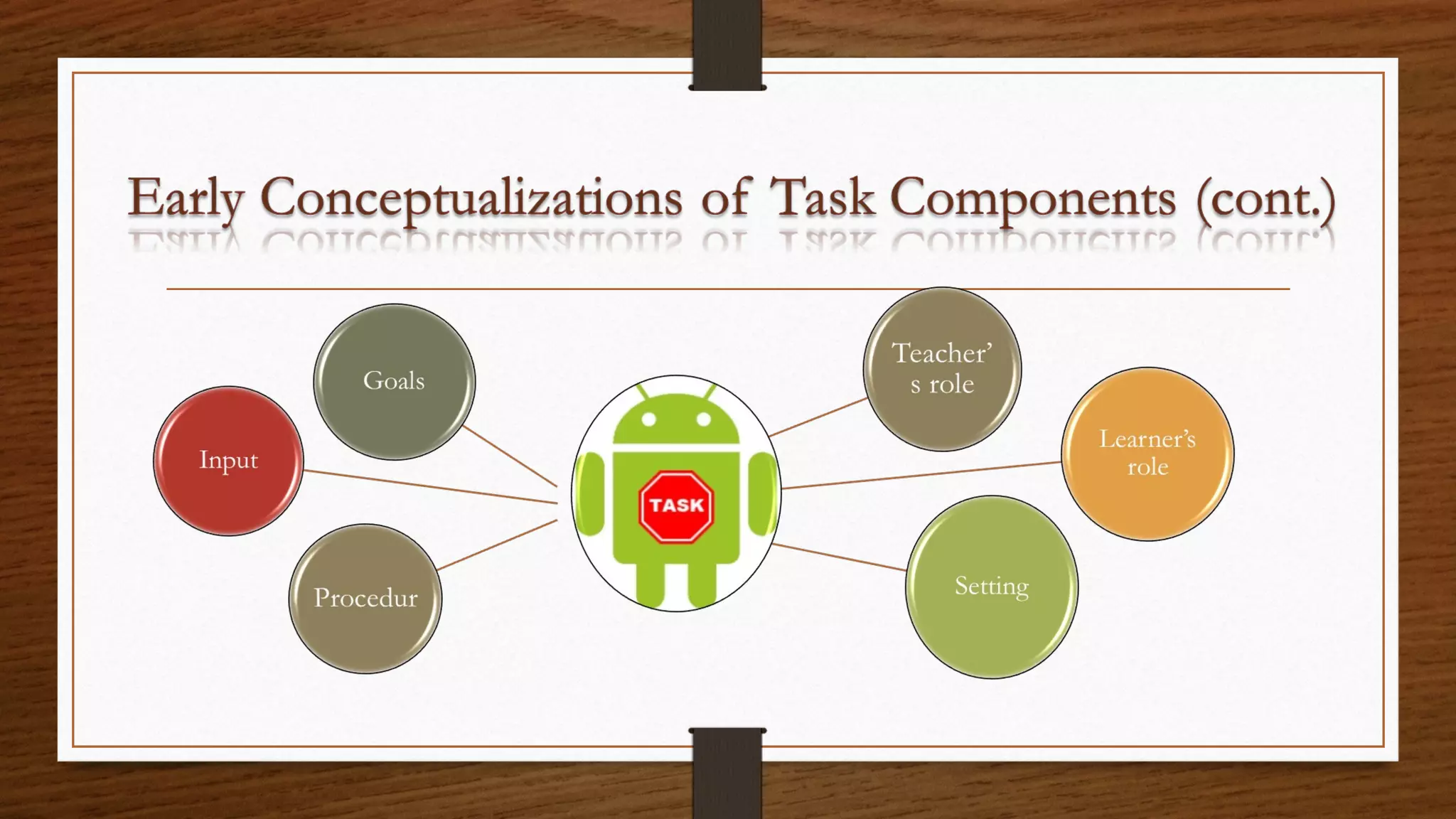 Early Conceptualizations of Task Components (cont.)

Goals

Input

Procedur

TASK

Teacher's role

Learner's role

Setting